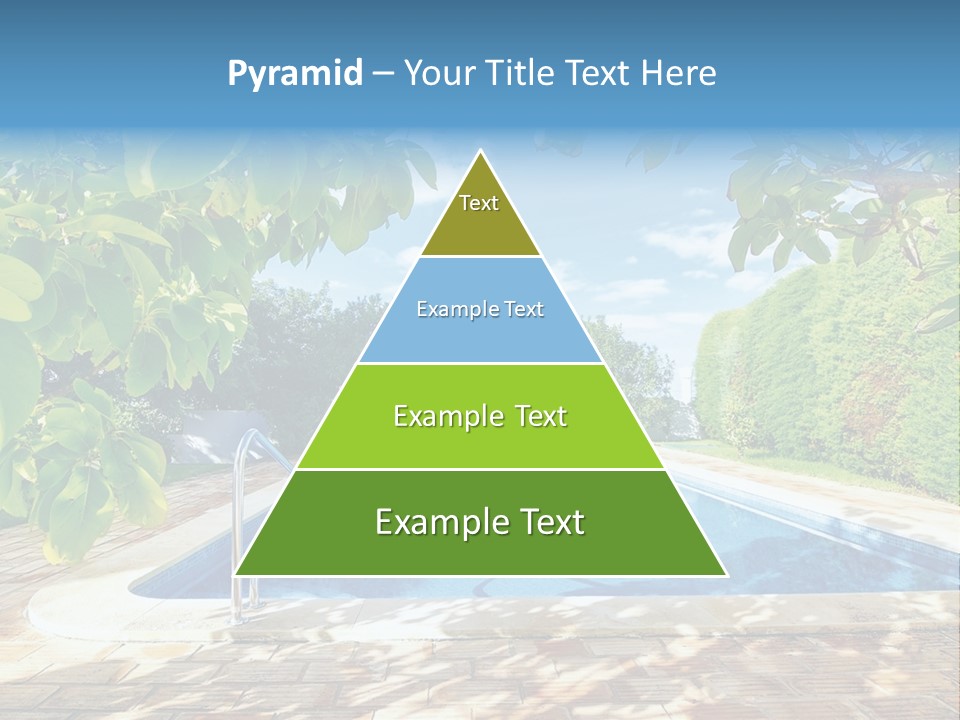 Pyramid – Your Title Text Here

Text

Example Text

Example Text

Example Text